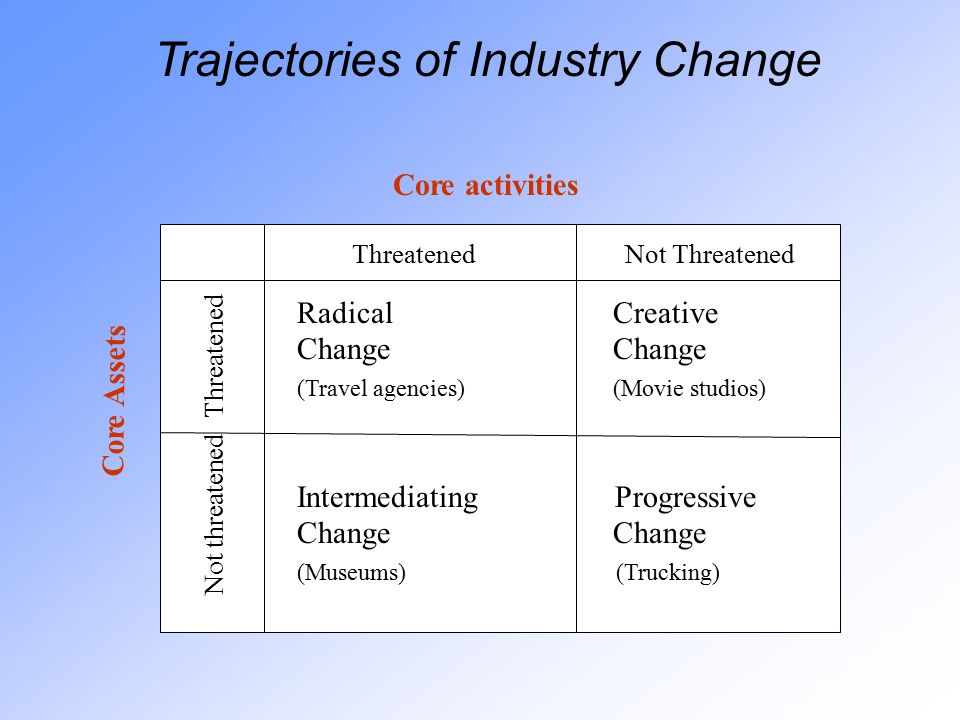 Trajectories of Industry Change

Core activities

Core Assets

|  | Threatened | Not Threatened |
|---|---|---|
| Threatened | Radical Change (Travel agencies) | Creative Change (Movie studios) |
| Not threatened | Intermediating Change (Museums) | Progressive Change (Trucking) |